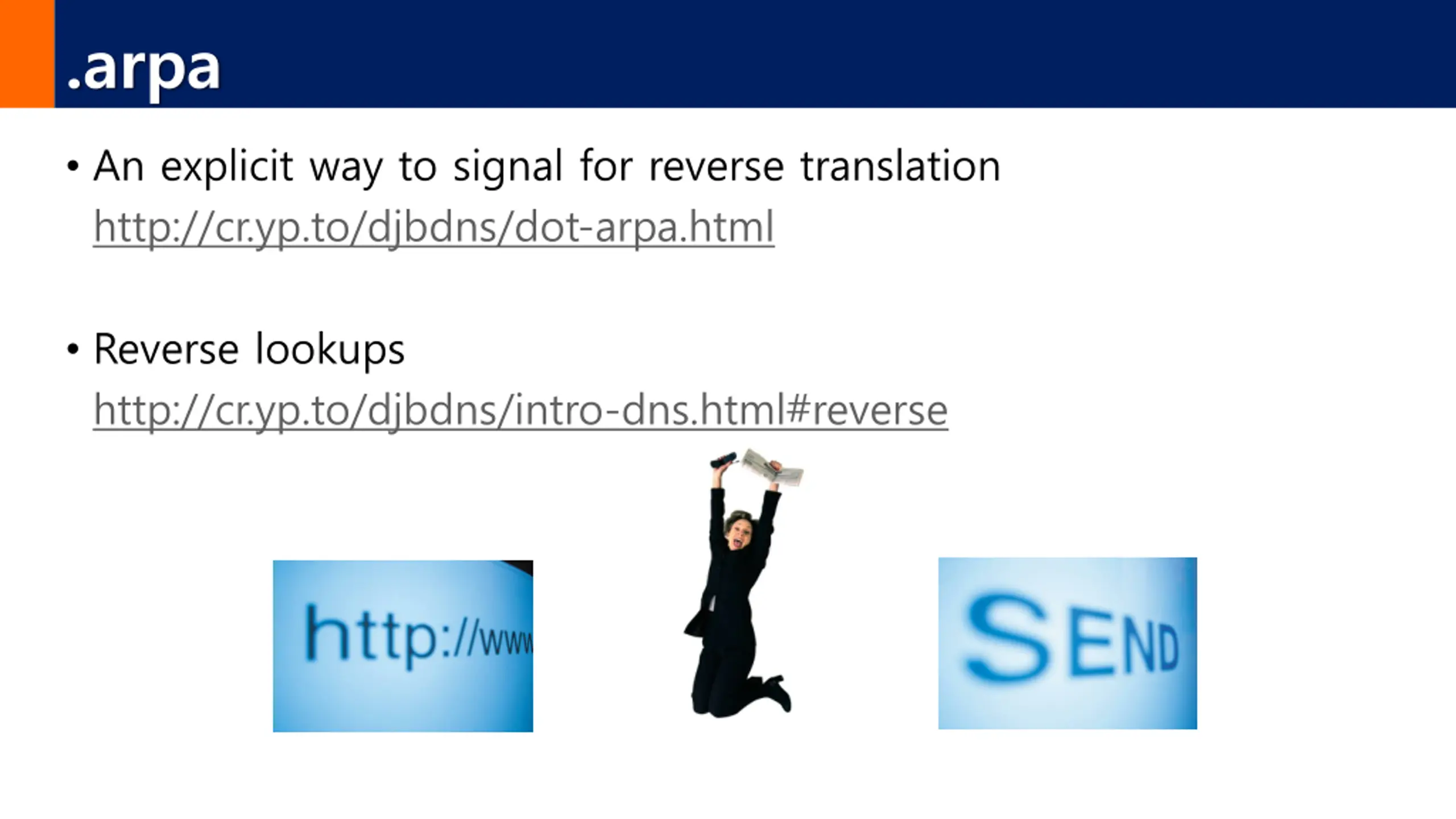 .arpa

• An explicit way to signal for reverse translation
http://cr.yp.to/djbdns/dot-arpa.html

• Reverse lookups
http://cr.yp.to/djbdns/intro-dns.html#reverse

http://www

SEND